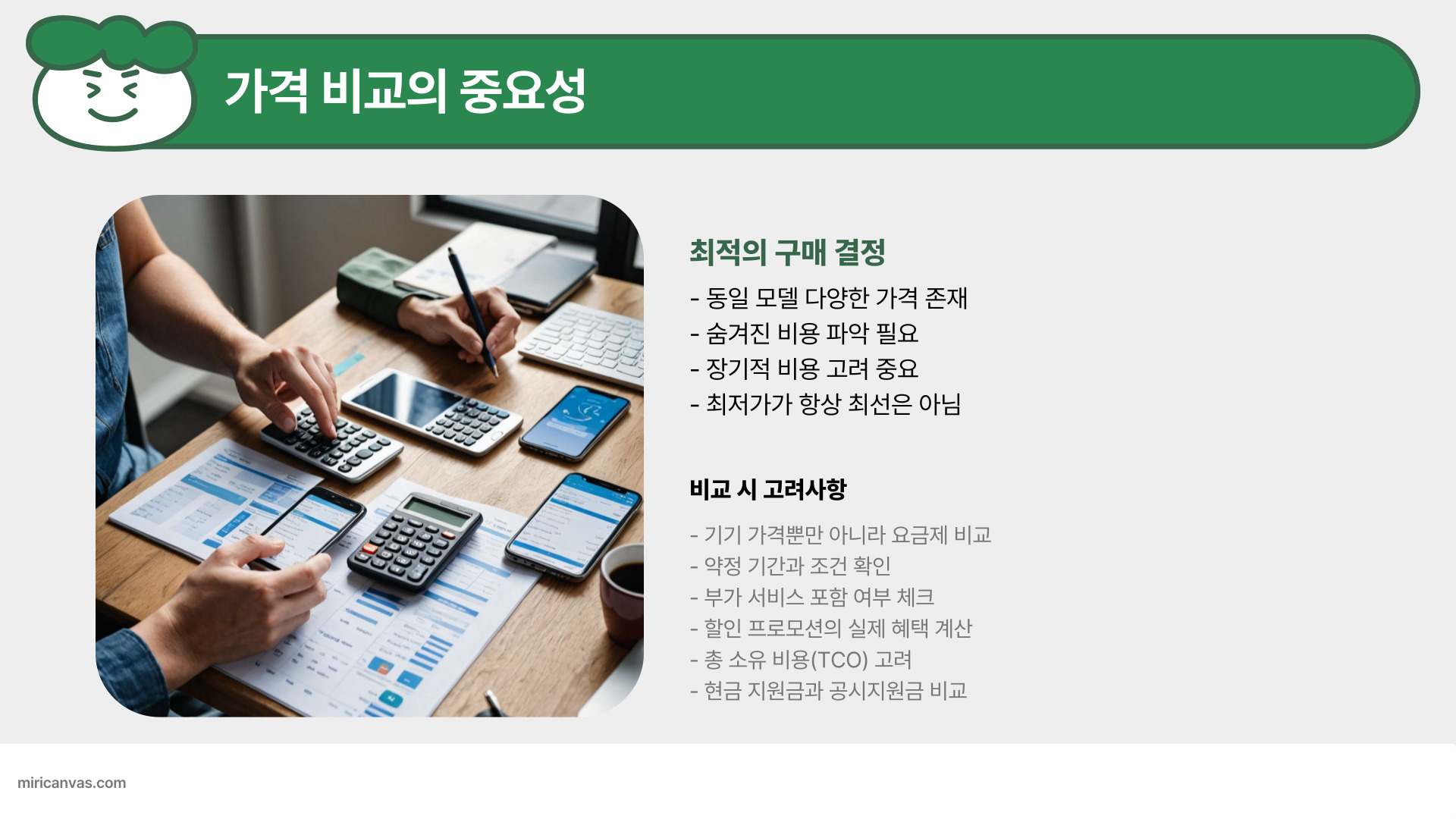 가격 비교의 중요성

최적의 구매 결정

- 동일 모델 다양한 가격 존재
- 숨겨진 비용 파악 필요
- 장기적 비용 고려 중요
- 최저가가 항상 최선은 아님

비교 시 고려사항

- 기기 가격뿐만 아니라 요금제 비교
- 약정 기간과 조건 확인
- 부가 서비스 포함 여부 체크
- 할인 프로모션의 실제 혜택 계산
- 총 소유 비용(TCO) 고려
- 현금 지원금과 공시지원금 비교

miricanvas.com